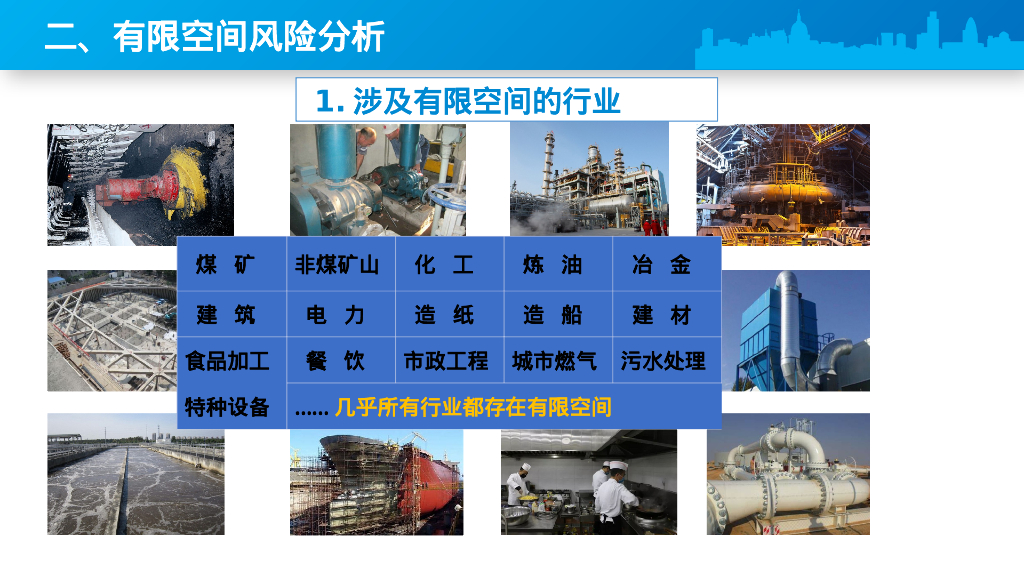 二、有限空间风险分析

1. 涉及有限空间的行业

| 煤 矿 | 非煤矿山 | 化 工 | 炼 油 | 冶 金 |
|---|---|---|---|---|
| 建 筑 | 电 力 | 造 纸 | 造 船 | 建 材 |
| 食品加工 | 餐 饮 | 市政工程 | 城市燃气 | 污水处理 |
| 特种设备 | ...... 几乎所有行业都存在有限空间 | | | |